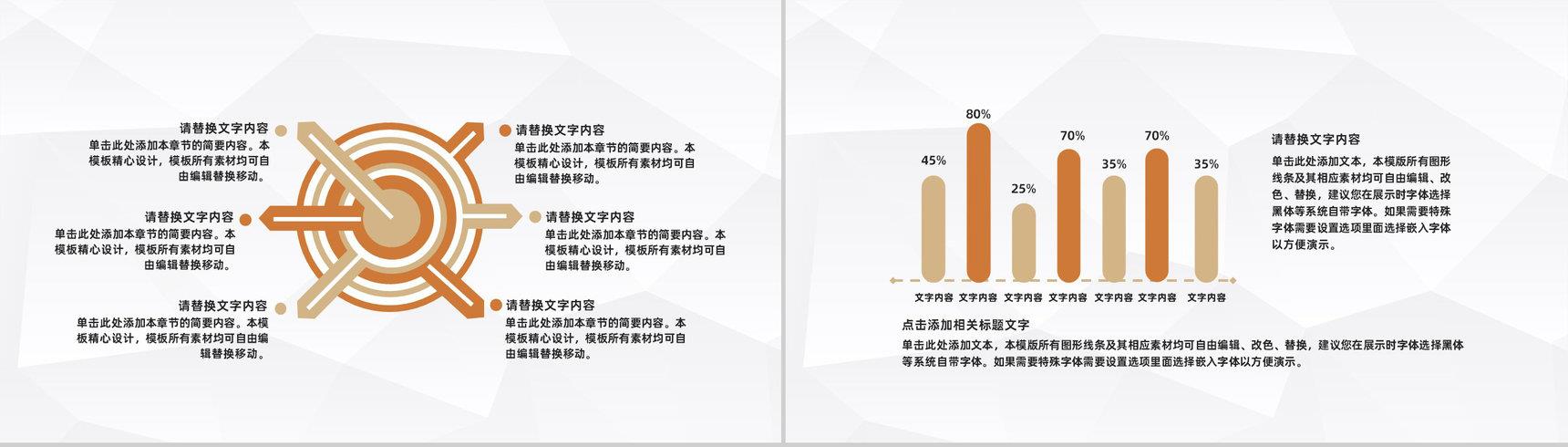 请替换文字内容
单击此处添加本章节的简要内容。本模板精心设计，模板所有素材均可自由编辑替换移动。

请替换文字内容
单击此处添加本章节的简要内容。本模板精心设计，模板所有素材均可自由编辑替换移动。

请替换文字内容
单击此处添加本章节的简要内容。本模板精心设计，模板所有素材均可自由编辑替换移动。

请替换文字内容
单击此处添加本章节的简要内容。本模板精心设计，模板所有素材均可自由编辑替换移动。

请替换文字内容
单击此处添加本章节的简要内容。本模板精心设计，模板所有素材均可自由编辑替换移动。

请替换文字内容
单击此处添加本章节的简要内容。本模板精心设计，模板所有素材均可自由编辑替换移动。

45% 80% 25% 70% 35% 70% 35%

文字内容 文字内容 文字内容 文字内容 文字内容 文字内容 文字内容

请替换文字内容
单击此处添加文本，本模版所有图形线条及其相应素材均可自由编辑、改色、替换，建议您在展示时字体选择黑体等系统自带字体。如果需要特殊字体需要设置选项里面选择嵌入字体以方便演示。

点击添加相关标题文字
单击此处添加文本，本模版所有图形线条及其相应素材均可自由编辑、改色、替换，建议您在展示时字体选择黑体等系统自带字体。如果需要特殊字体需要设置选项里面选择嵌入字体以方便演示。